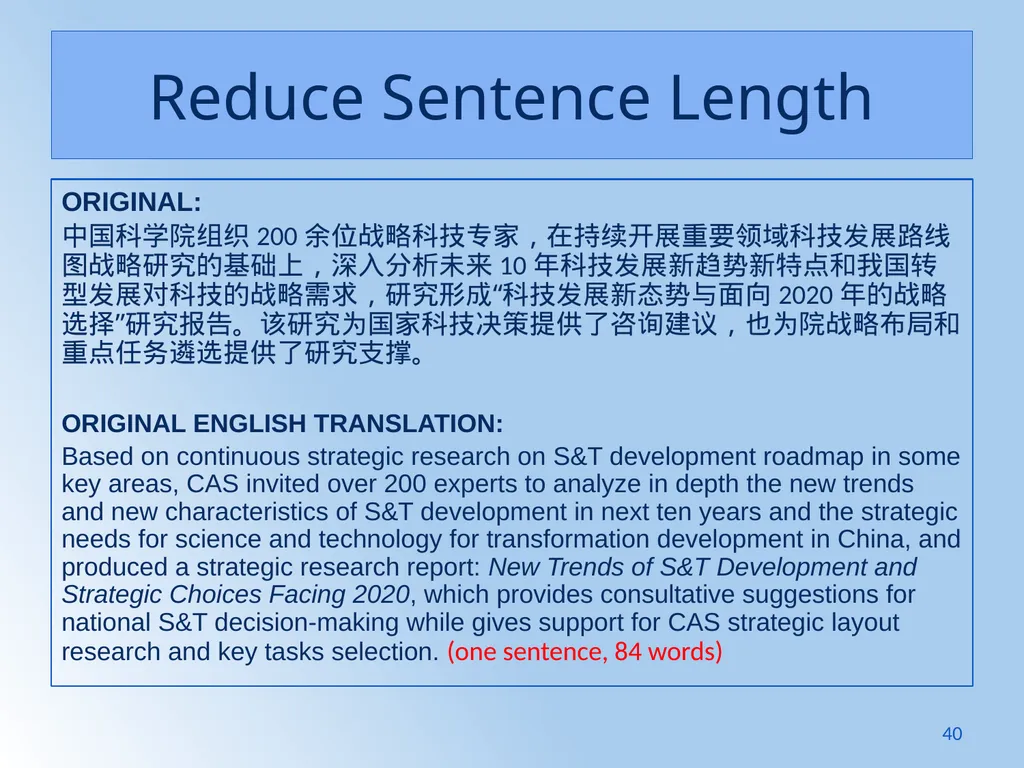 Reduce Sentence Length

ORIGINAL:

中国科学院组织 200 余位战略科技专家，在持续开展重要领域科技发展路线图战略研究的基础上，深入分析未来 10 年科技发展新趋势新特点和我国转型发展对科技的战略需求，研究形成“科技发展新态势与面向 2020 年的战略选择”研究报告。该研究为国家科技决策提供了咨询建议，也为院战略布局和重点任务遴选提供了研究支撑。

ORIGINAL ENGLISH TRANSLATION:

Based on continuous strategic research on S&T development roadmap in some key areas, CAS invited over 200 experts to analyze in depth the new trends and new characteristics of S&T development in next ten years and the strategic needs for science and technology for transformation development in China, and produced a strategic research report: New Trends of S&T Development and Strategic Choices Facing 2020, which provides consultative suggestions for national S&T decision-making while gives support for CAS strategic layout research and key tasks selection. (one sentence, 84 words)

40